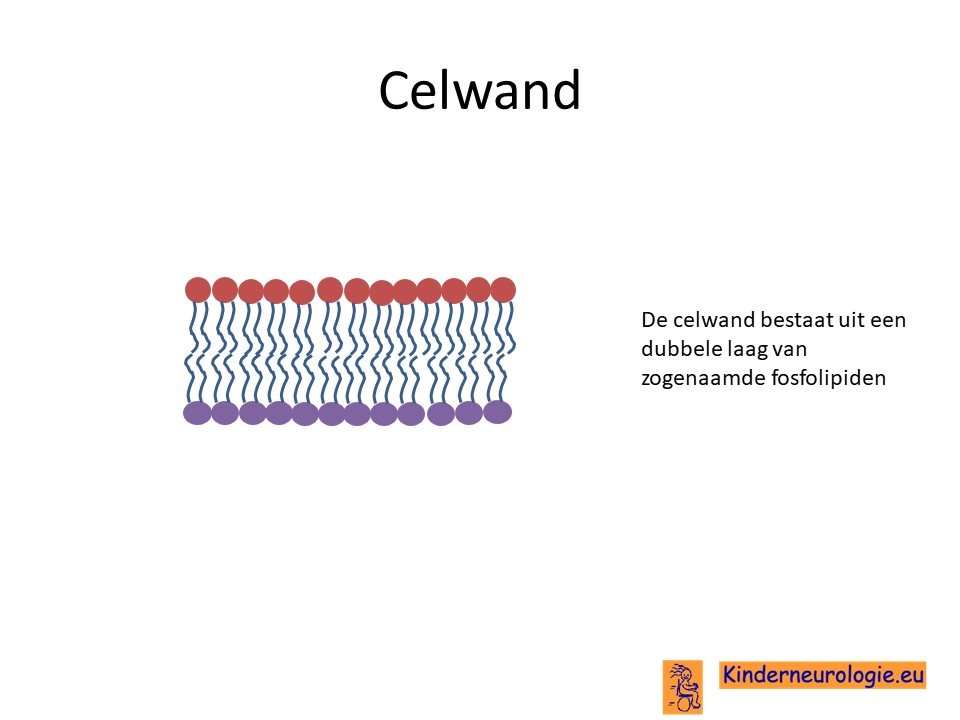 Celwand

De celwand bestaat uit een dubbele laag van zogenaamde fosfolipiden

Kinderneurologie.eu